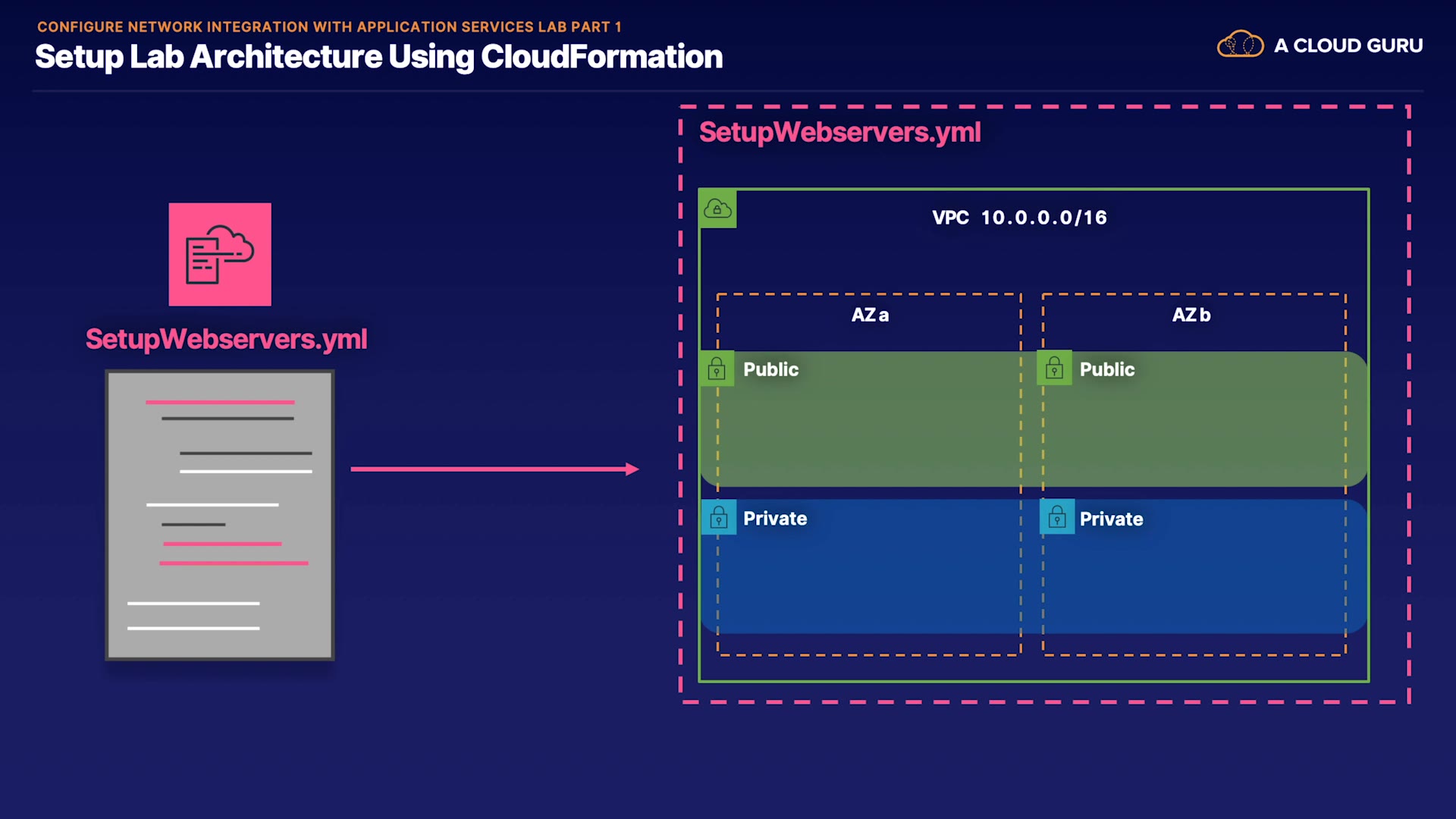 CONFIGURE NETWORK INTEGRATION WITH APPLICATION SERVICES LAB PART 1

Setup Lab Architecture Using CloudFormation

A CLOUD GURU

SetupWebservers.yml

SetupWebservers.yml

VPC 10.0.0.0/16

AZ a

AZ b

Public

Public

Private

Private